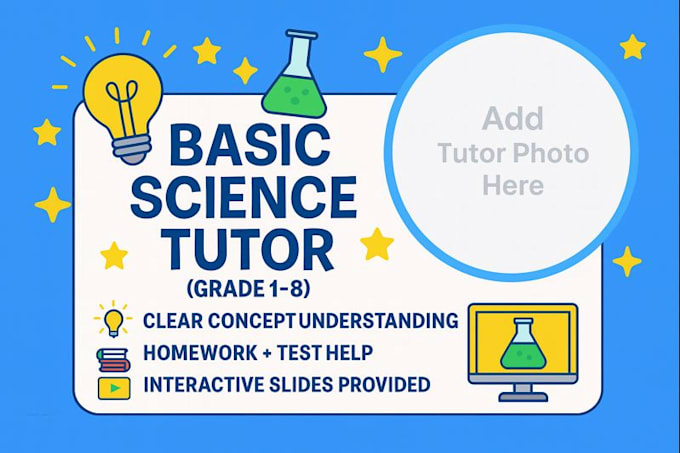 BASIC SCIENCE TUTOR
(GRADE 1-8)

Add Tutor Photo Here

CLEAR CONCEPT UNDERSTANDING
HOMEWORK + TEST HELP
INTERACTIVE SLIDES PROVIDED